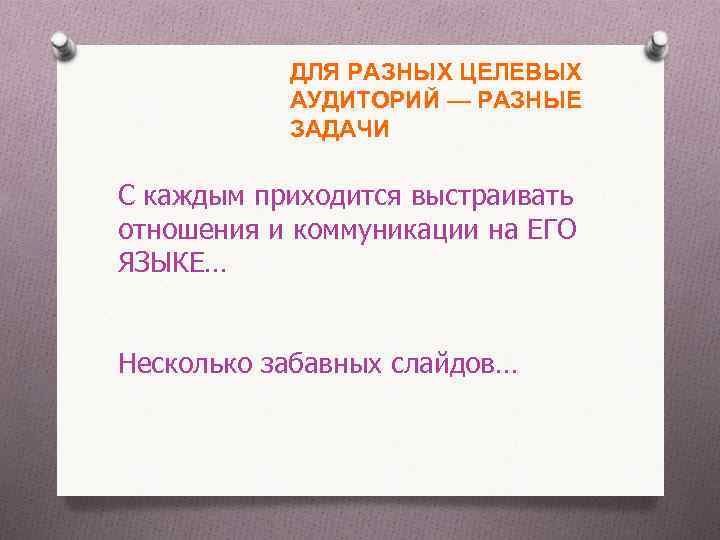 ДЛЯ РАЗНЫХ ЦЕЛЕВЫХ АУДИТОРИЙ — РАЗНЫЕ ЗАДАЧИ

С каждым приходится выстраивать отношения и коммуникации на ЕГО ЯЗЫКЕ…

Несколько забавных слайдов…